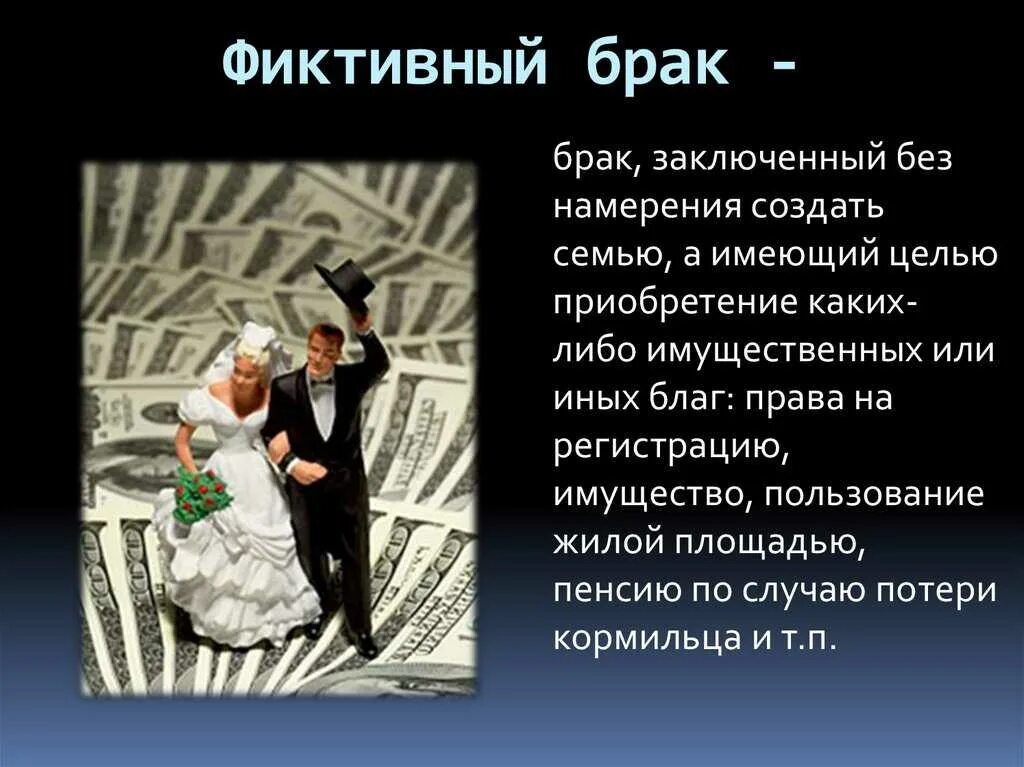 Фиктивный брак -

брак, заключенный без намерения создать семью, а имеющий целью приобретение каких-либо имущественных или иных благ: права на регистрацию, имущество, пользование жилой площадью, пенсию по случаю потери кормильца и т.п.